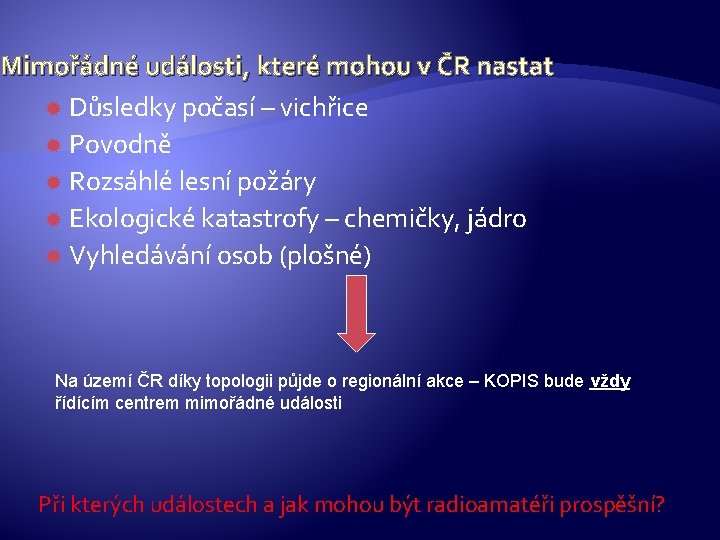 Mimořádné události, které mohou v ČR nastat

Důsledky počasí – vichřice
Povodně
Rozsáhlé lesní požáry
Ekologické katastrofy – chemičky, jádro
Vyhledávání osob (plošné)

Na území ČR díky topologii půjde o regionální akce – KOPIS bude vždy řídícím centrem mimořádné události

Při kterých událostech a jak mohou být radioamatéři prospěšní?